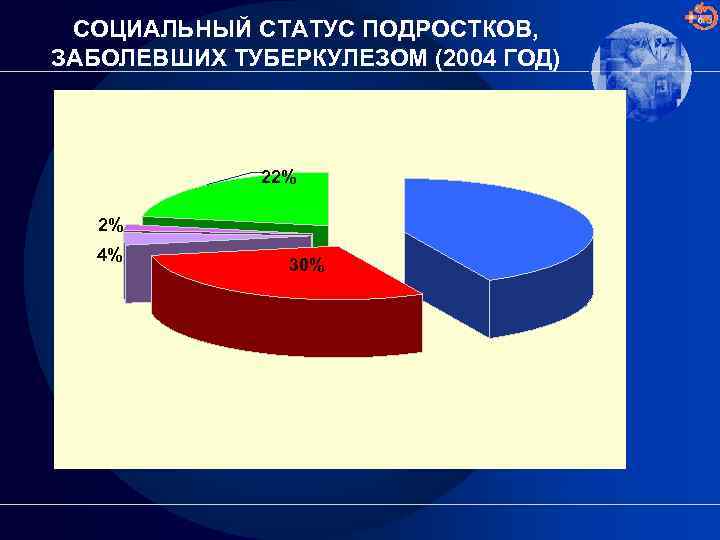 СОЦИАЛЬНЫЙ СТАТУС ПОДРОСТКОВ, ЗАБОЛЕВШИХ ТУБЕРКУЛЕЗОМ (2004 ГОД)

22%

2%

4%

30%